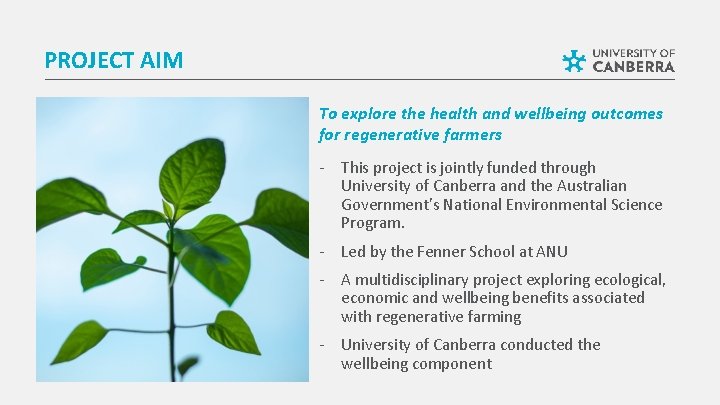 PROJECT AIM

UNIVERSITY OF CANBERRA

To explore the health and wellbeing outcomes for regenerative farmers

- This project is jointly funded through University of Canberra and the Australian Government's National Environmental Science Program.

- Led by the Fenner School at ANU

- A multidisciplinary project exploring ecological, economic and wellbeing benefits associated with regenerative farming

- University of Canberra conducted the wellbeing component